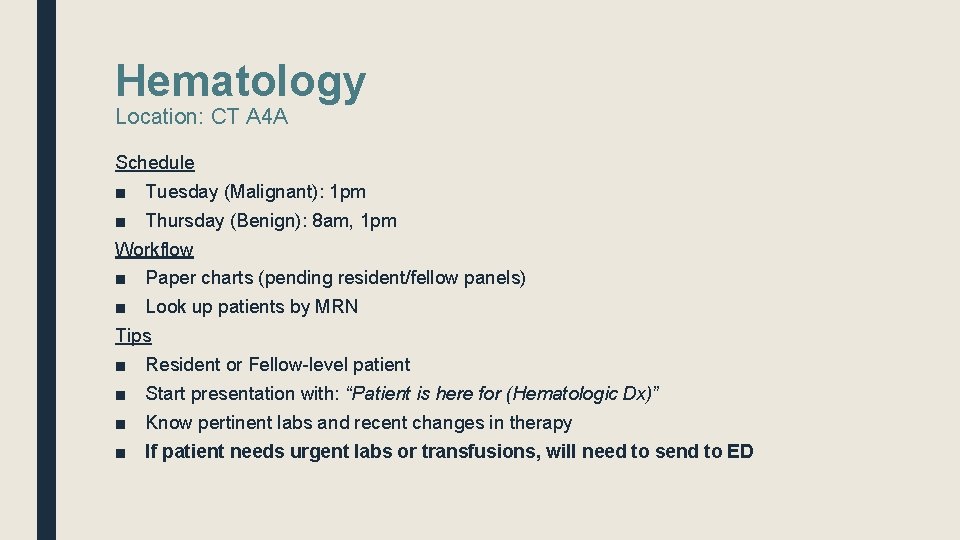 Hematology
Location: CT A4A

Schedule
■ Tuesday (Malignant): 1pm
■ Thursday (Benign): 8am, 1pm
Workflow
■ Paper charts (pending resident/fellow panels)
■ Look up patients by MRN
Tips
■ Resident or Fellow-level patient
■ Start presentation with: “Patient is here for (Hematologic Dx)”
■ Know pertinent labs and recent changes in therapy
■ If patient needs urgent labs or transfusions, will need to send to ED